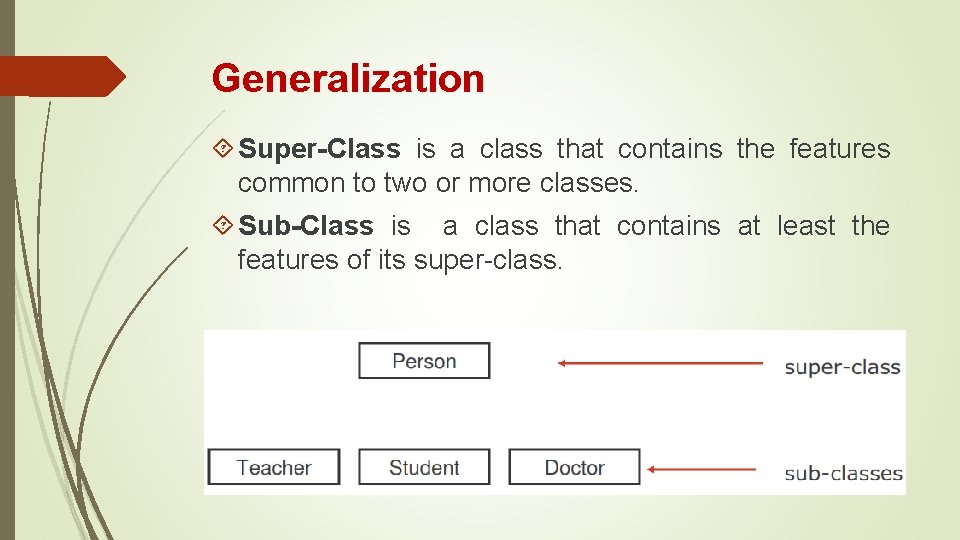 Generalization

Super-Class is a class that contains the features common to two or more classes.

Sub-Class is a class that contains at least the features of its super-class.

Person

super-class

Teacher

Student

Doctor

sub-classes